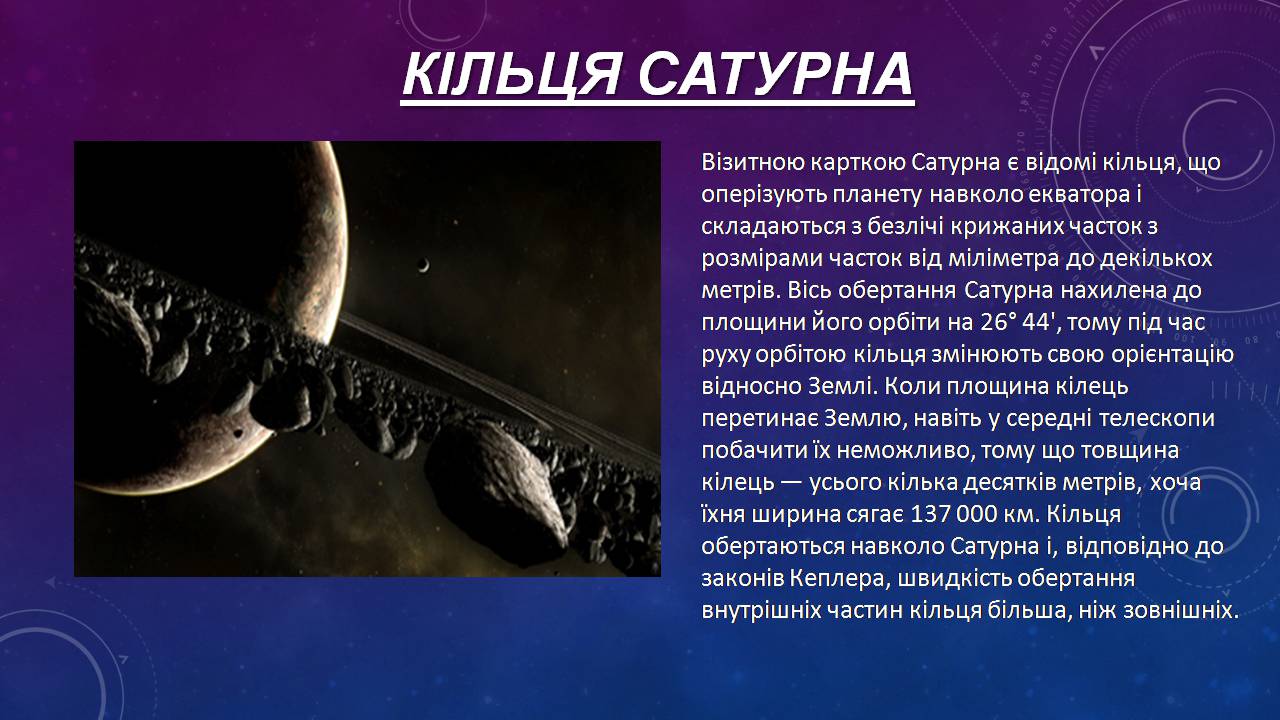 КІЛЬЦЯ САТУРНА

Візитною карткою Сатурна є відомі кільця, що оперізують планету навколо екватора і складаються з безлічі крижаних часток з розмірами часток від міліметра до декількох метрів. Вісь обертання Сатурна нахилена до площини його орбіти на 26° 44', тому під час руху орбітою кільця змінюють свою орієнтацію відносно Землі. Коли площина кілець перетинає Землю, навіть у середні телескопи побачити їх неможливо, тому що товщина кілець — усього кілька десятків метрів, хоча їхня ширина сягає 137 000 км. Кільця обертаються навколо Сатурна і, відповідно до законів Кеплера, швидкість обертання внутрішніх частин кільця більша, ніж зовнішніх.